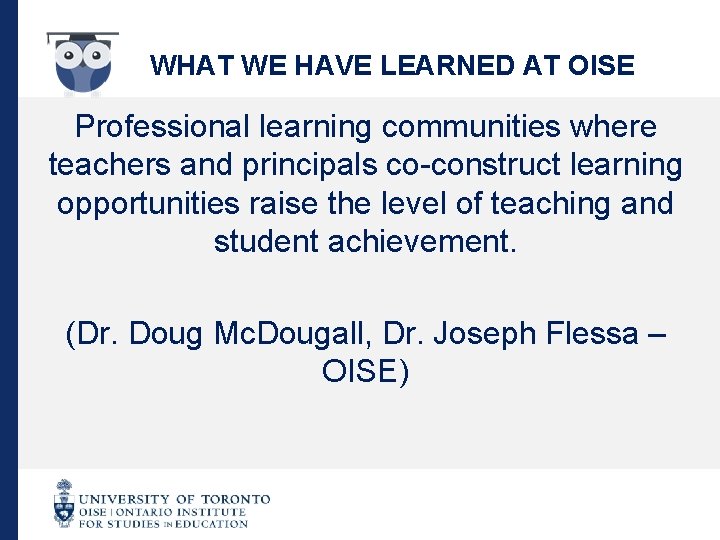 WHAT WE HAVE LEARNED AT OISE

Professional learning communities where teachers and principals co-construct learning opportunities raise the level of teaching and student achievement.

(Dr. Doug McDougall, Dr. Joseph Flessa – OISE)

UNIVERSITY OF TORONTO
OISE | ONTARIO INSTITUTE FOR STUDIES IN EDUCATION